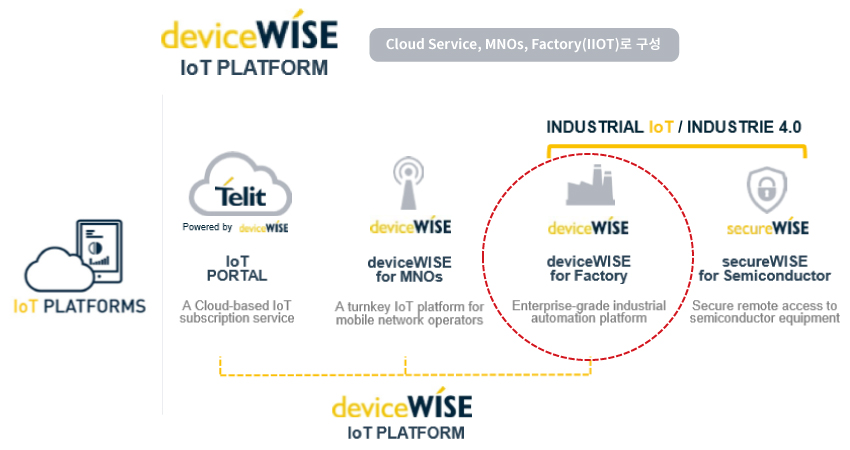 deviceWISE
IoT PLATFORM

Cloud Service, MNOs, Factory(IIOT)로 구성

INDUSTRIAL IoT / INDUSTRIE 4.0

IoT PLATFORMS

Telit
Powered by deviceWISE

IoT
PORTAL

A Cloud-based IoT subscription service

deviceWISE

deviceWISE for MNOs

A turnkey IoT platform for mobile network operators

deviceWISE

deviceWISE for Factory

Enterprise-grade industrial automation platform

secureWISE

secureWISE for Semiconductor

Secure remote access to semiconductor equipment

deviceWISE
IoT PLATFORM